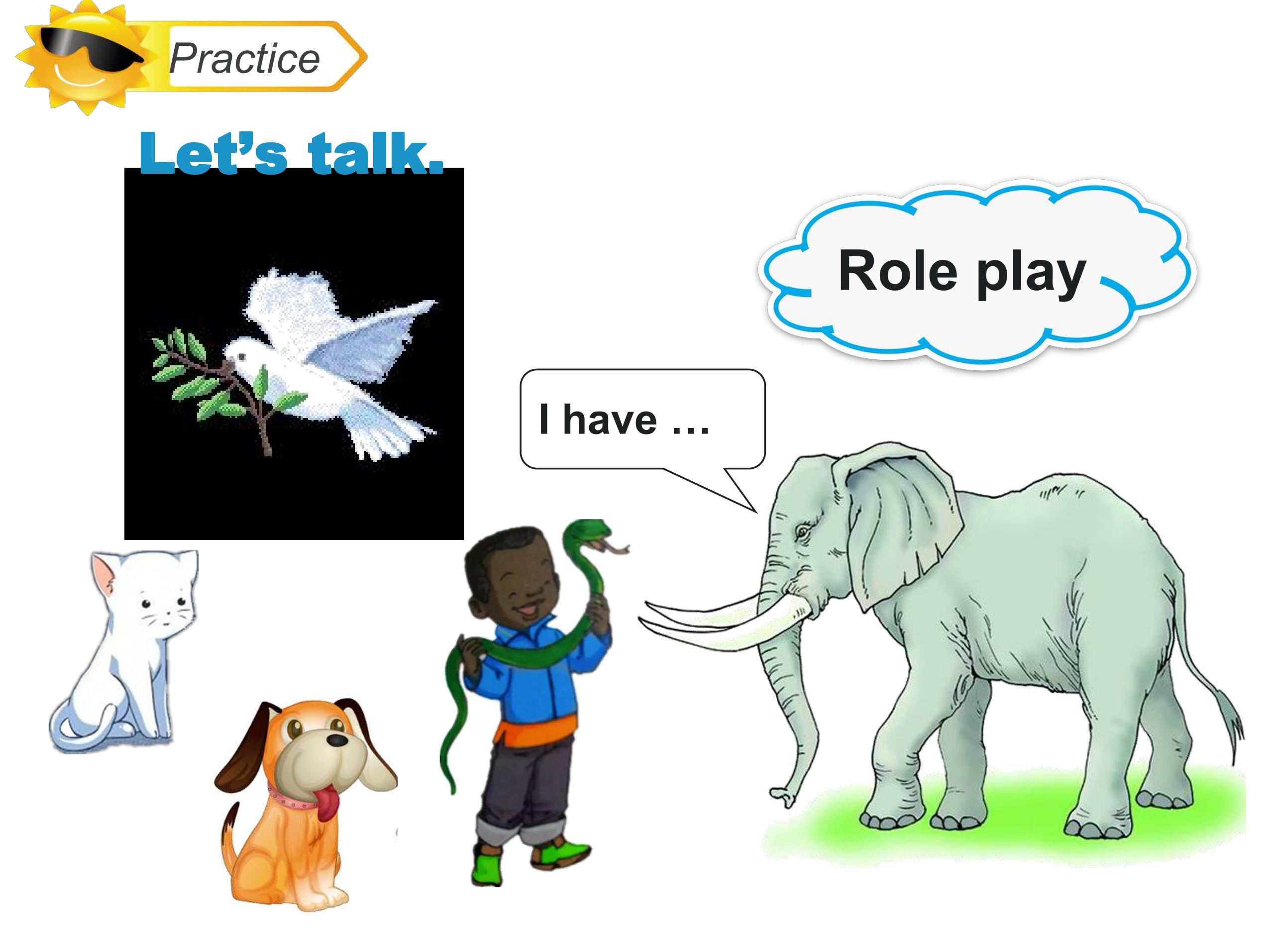 Practice

Let's talk.

Role play

I have …